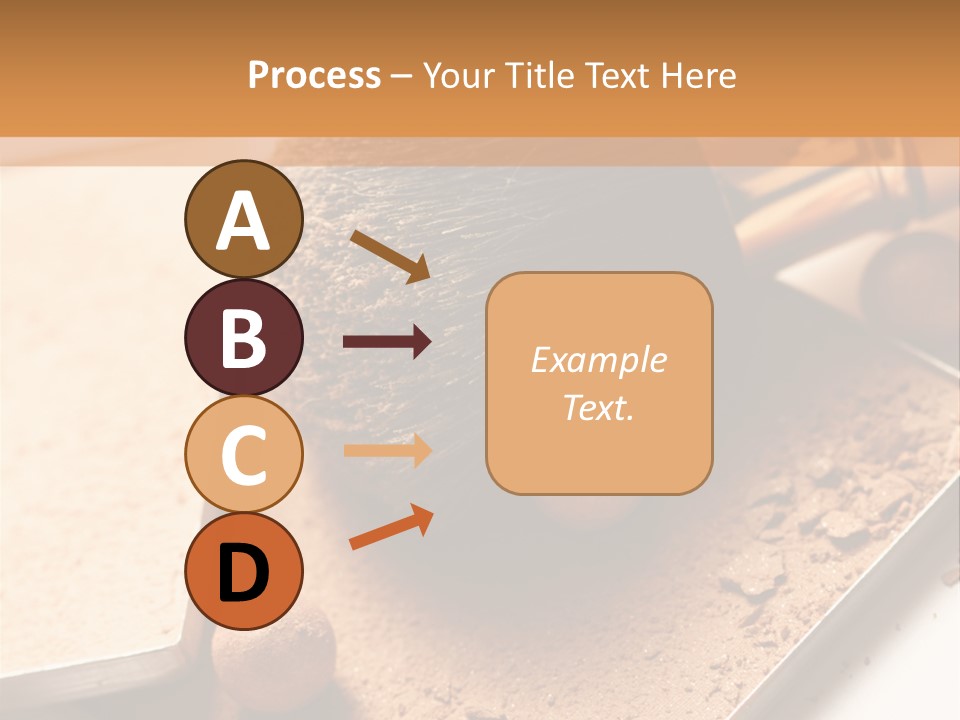 Process – Your Title Text Here

A

B

C

D

Example Text.